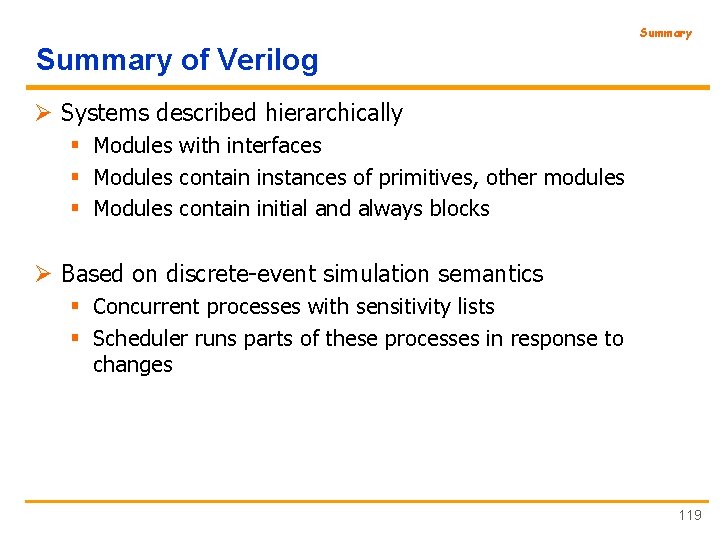 Summary

Summary of Verilog

➢ Systems described hierarchically
▪ Modules with interfaces
▪ Modules contain instances of primitives, other modules
▪ Modules contain initial and always blocks

➢ Based on discrete-event simulation semantics
▪ Concurrent processes with sensitivity lists
▪ Scheduler runs parts of these processes in response to changes

119